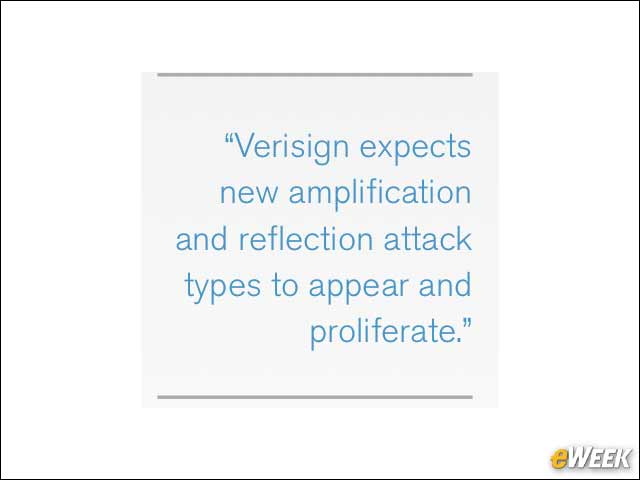 “Verisign expects new amplification and reflection attack types to appear and proliferate.”

eWEEK